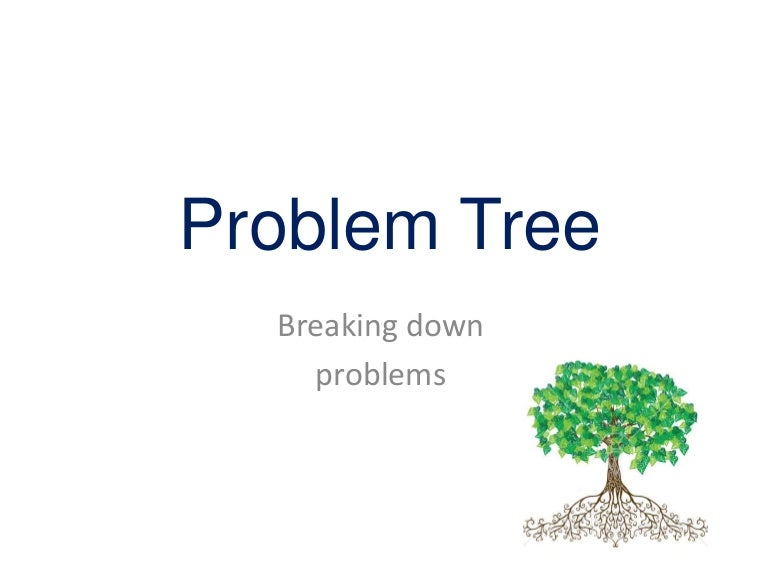 Problem Tree

Breaking down problems